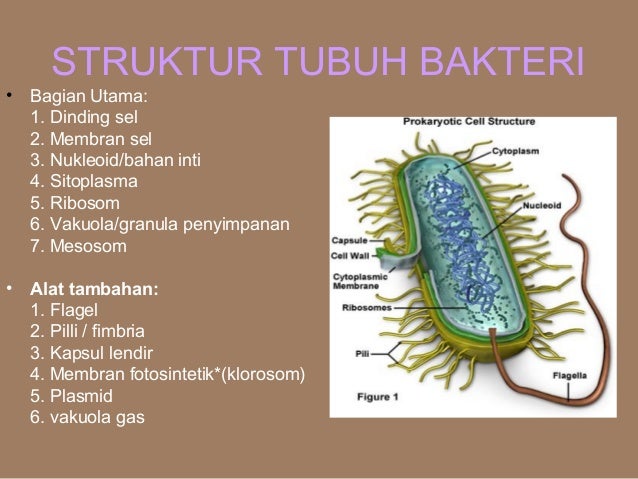 STRUKTUR TUBUH BAKTERI

• Bagian Utama:
1. Dinding sel
2. Membran sel
3. Nukleoid/bahan inti
4. Sitoplasma
5. Ribosom
6. Vakuola/granula penyimpanan
7. Mesosom

• Alat tambahan:
1. Flagel
2. Pilli / fimbria
3. Kapsul lendir
4. Membran fotosintetik*(klorosom)
5. Plasmid
6. vakuola gas

Prokaryotic Cell Structure
Cytoplasm
Nucleoid
Capsule
Cell Wall
Cytoplasmic Membrane
Ribosomes
Pili
Flagella
Figure 1